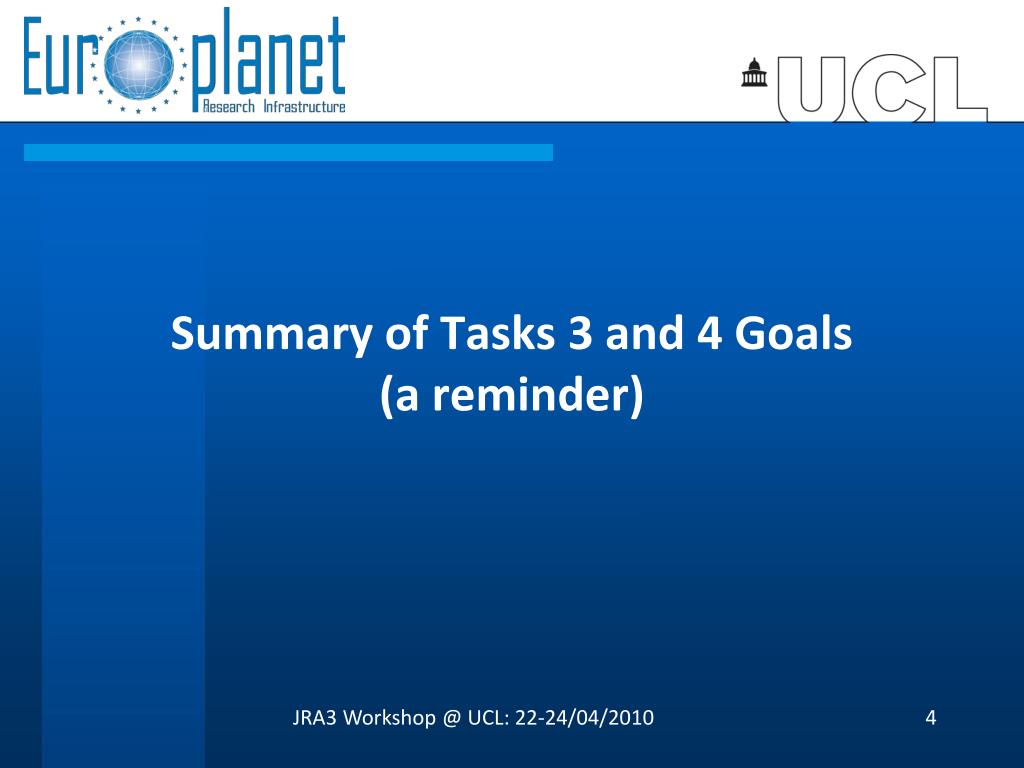 Europlanet
Research Infrastructure

UCL

Summary of Tasks 3 and 4 Goals
(a reminder)

JRA3 Workshop @ UCL: 22-24/04/2010

4